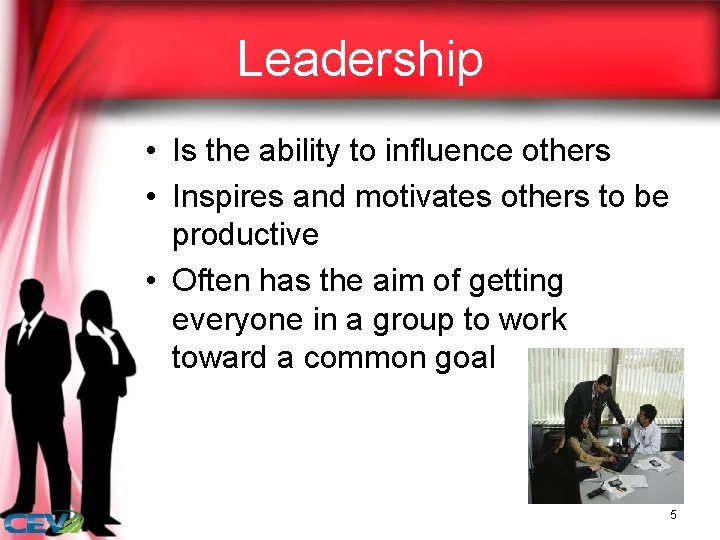 Leadership

• Is the ability to influence others
• Inspires and motivates others to be productive
• Often has the aim of getting everyone in a group to work toward a common goal

CEV

5